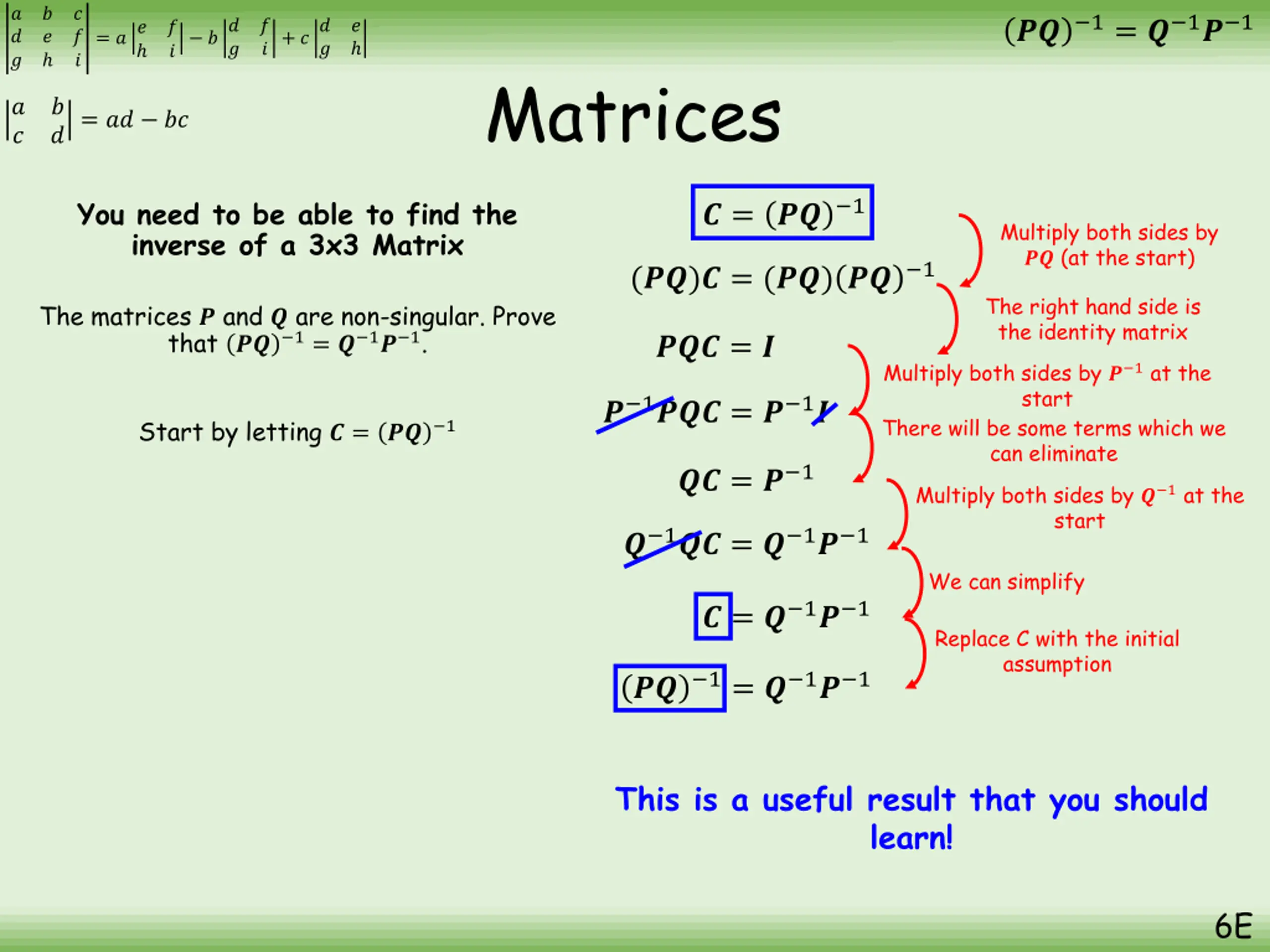 $\begin{vmatrix} a & b & c \\ d & e & f \\ g & h & i \end{vmatrix} = a\begin{vmatrix} e & f \\ h & i \end{vmatrix} - b\begin{vmatrix} d & f \\ g & i \end{vmatrix} + c\begin{vmatrix} d & e \\ g & h \end{vmatrix}$

$(PQ)^{-1} = Q^{-1}P^{-1}$

$\begin{vmatrix} a & b \\ c & d \end{vmatrix} = ad - bc$

Matrices

You need to be able to find the inverse of a 3x3 Matrix

The matrices $P$ and $Q$ are non-singular. Prove that $(PQ)^{-1} = Q^{-1}P^{-1}$.

Start by letting $C = (PQ)^{-1}$

$C = (PQ)^{-1}$

Multiply both sides by $PQ$ (at the start)

$(PQ)C = (PQ)(PQ)^{-1}$

The right hand side is the identity matrix

$PQC = I$

Multiply both sides by $P^{-1}$ at the start

$P^{-1}PQC = P^{-1}I$

There will be some terms which we can eliminate

$QC = P^{-1}$

Multiply both sides by $Q^{-1}$ at the start

$Q^{-1}QC = Q^{-1}P^{-1}$

We can simplify

$C = Q^{-1}P^{-1}$

Replace C with the initial assumption

$(PQ)^{-1} = Q^{-1}P^{-1}$

This is a useful result that you should learn!

6E